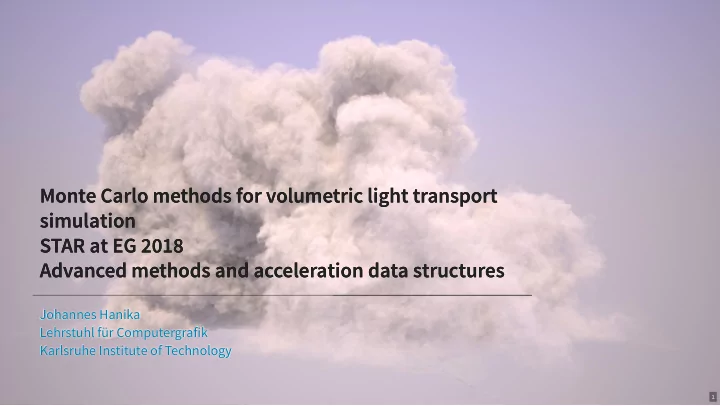 Monte Carlo methods for volumetric light transport simulation
STAR at EG 2018
Advanced methods and acceleration data structures

Johannes Hanika
Lehrstuhl für Computergrafik
Karlsruhe Institute of Technology

1